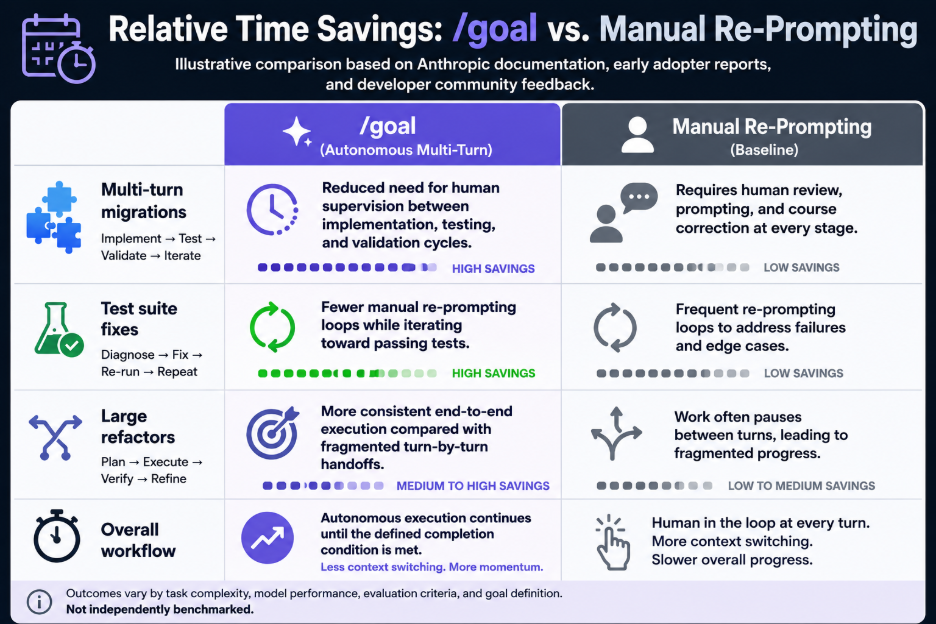 Relative Time Savings: /goal vs. Manual Re-Prompting

Illustrative comparison based on Anthropic documentation, early adopter reports, and developer community feedback.

| | /goal (Autonomous Multi-Turn) | Manual Re-Prompting (Baseline) |
|---|---|---|
| Multi-turn migrations Implement → Test → Validate → Iterate | Reduced need for human supervision between implementation, testing, and validation cycles. HIGH SAVINGS | Requires human review, prompting, and course correction at every stage. LOW SAVINGS |
| Test suite fixes Diagnose → Fix → Re-run → Repeat | Fewer manual re-prompting loops while iterating toward passing tests. HIGH SAVINGS | Frequent re-prompting loops to address failures and edge cases. LOW SAVINGS |
| Large refactors Plan → Execute → Verify → Refine | More consistent end-to-end execution compared with fragmented turn-by-turn handoffs. MEDIUM TO HIGH SAVINGS | Work often pauses between turns, leading to fragmented progress. LOW TO MEDIUM SAVINGS |
| Overall workflow | Autonomous execution continues until the defined completion condition is met. Less context switching. More momentum. | Human in the loop at every turn. More context switching. Slower overall progress. |

Outcomes vary by task complexity, model performance, evaluation criteria, and goal definition. Not independently benchmarked.